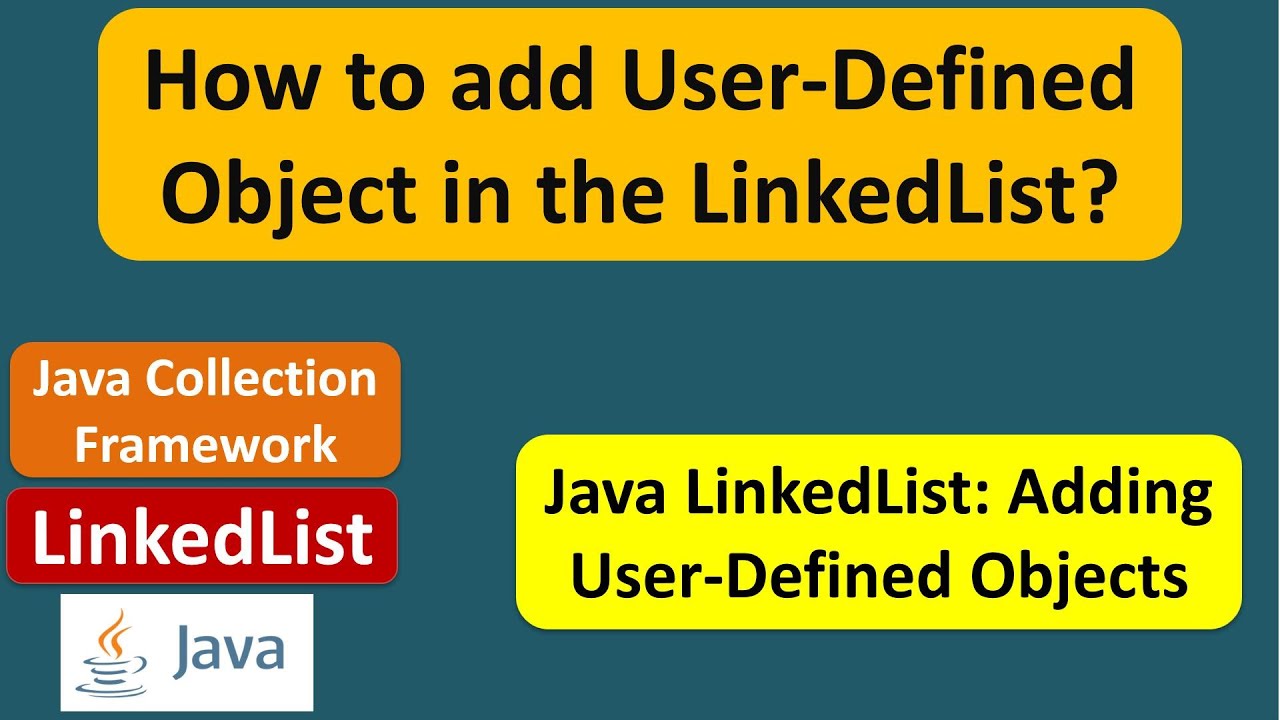 How to add User-Defined Object in the LinkedList?

Java Collection Framework

LinkedList

Java

Java LinkedList: Adding User-Defined Objects